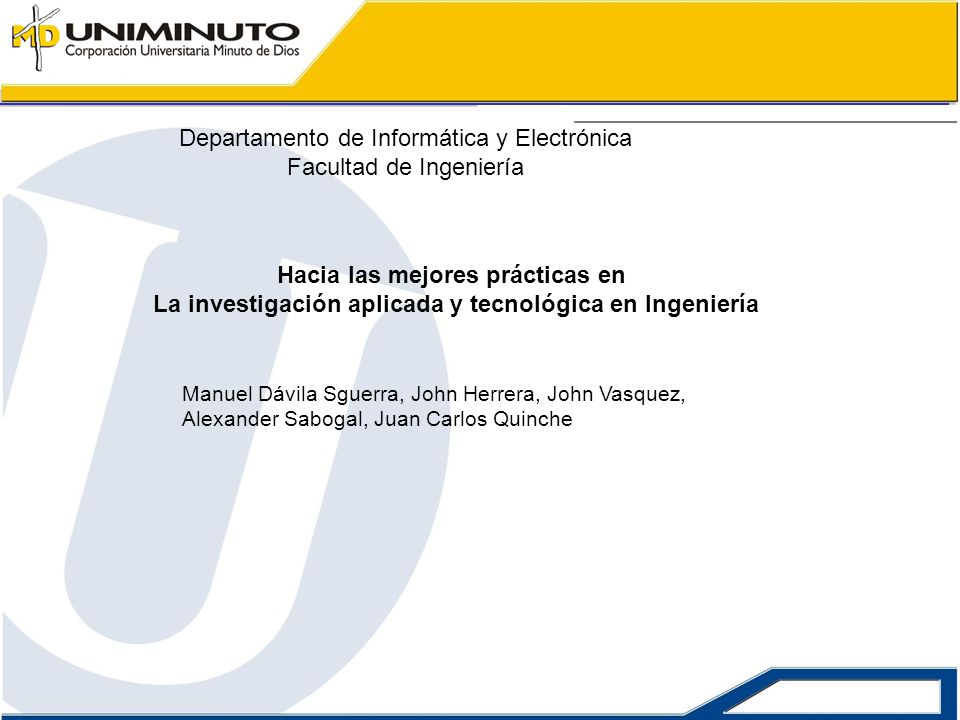 MD UNIMINUTO
Corporación Universitaria Minuto de Dios

Departamento de Informática y Electrónica
Facultad de Ingeniería

Hacia las mejores prácticas en
La investigación aplicada y tecnológica en Ingeniería

Manuel Dávila Sguerra, John Herrera, John Vasquez, Alexander Sabogal, Juan Carlos Quinche